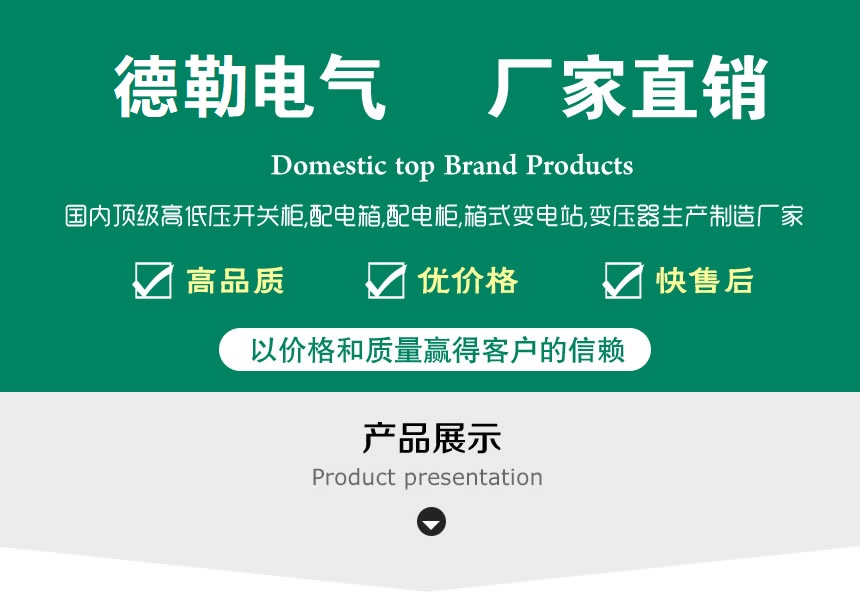 德勒电气　厂家直销

Domestic top Brand Products

国内顶级高低压开关柜,配电箱,配电柜,箱式变电站,变压器生产制造厂家

高品质　优价格　快售后

以价格和质量赢得客户的信赖

产品展示

Product presentation